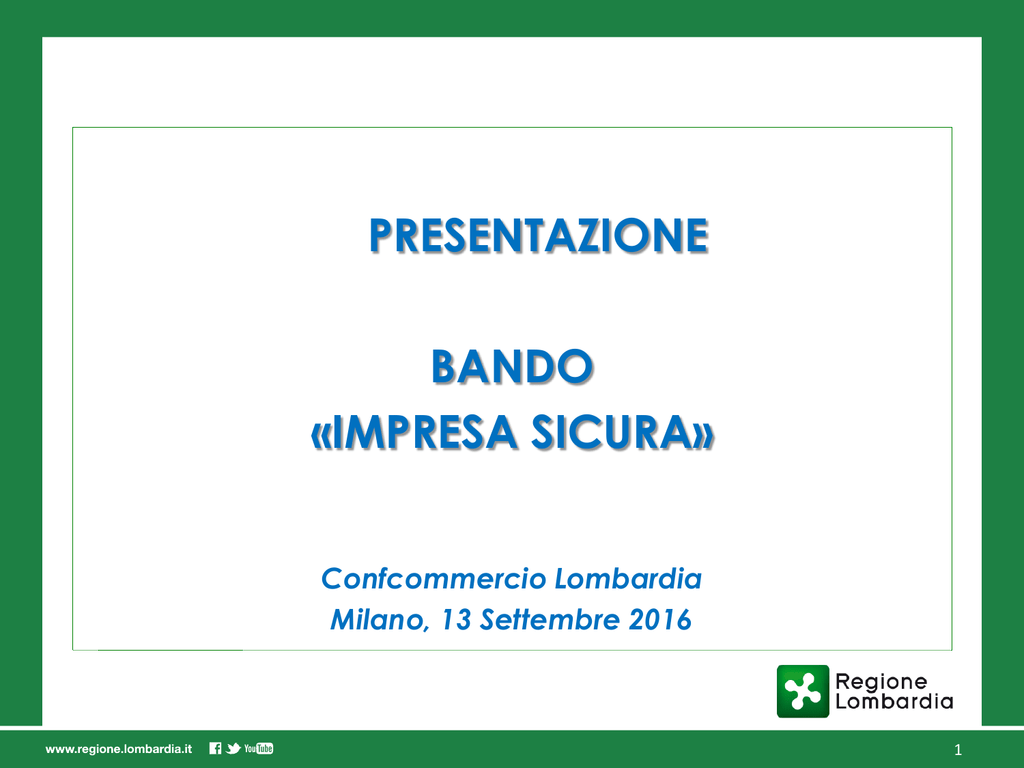 PRESENTAZIONE

BANDO
«IMPRESA SICURA»

Confcommercio Lombardia
Milano, 13 Settembre 2016

Regione Lombardia

www.regione.lombardia.it YouTube

1